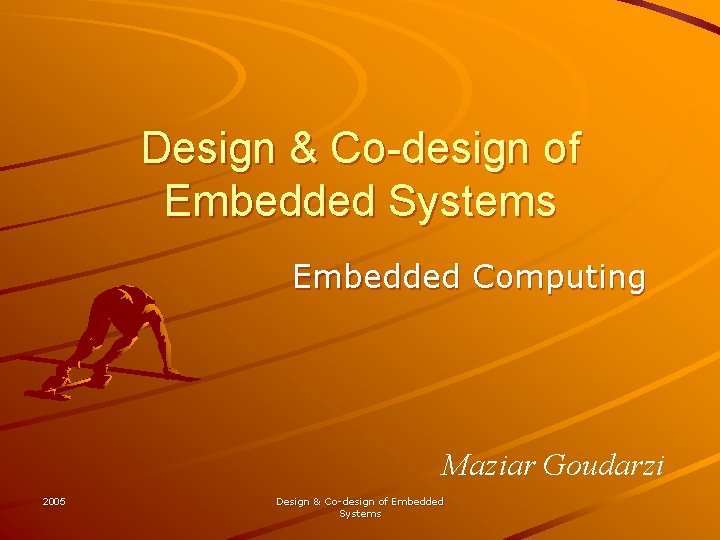 Design & Co-design of Embedded Systems

Embedded Computing

Maziar Goudarzi

2005

Design & Co-design of Embedded Systems